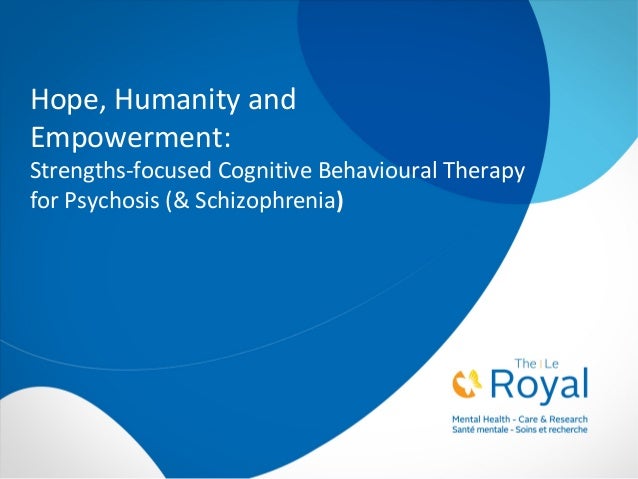 Hope, Humanity and Empowerment:
Strengths-focused Cognitive Behavioural Therapy for Psychosis (& Schizophrenia)

The | Le
Royal
Mental Health - Care & Research
Santé mentale - Soins et recherche